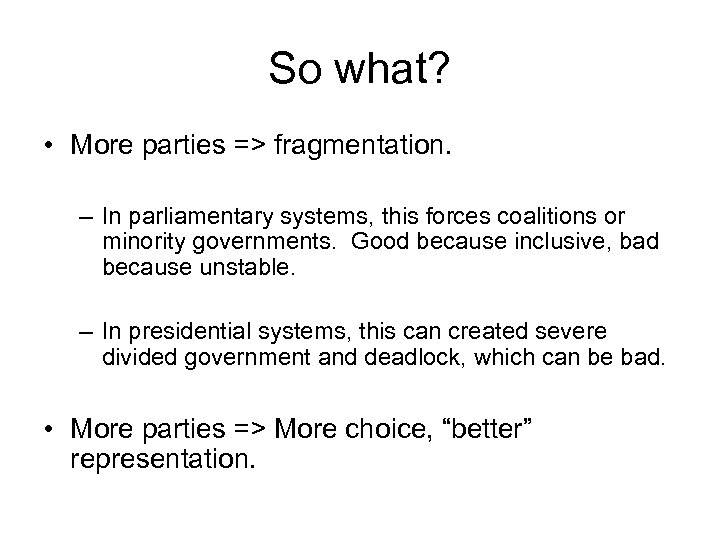 So what?

• More parties => fragmentation.

– In parliamentary systems, this forces coalitions or minority governments. Good because inclusive, bad because unstable.

– In presidential systems, this can created severe divided government and deadlock, which can be bad.

• More parties => More choice, “better” representation.